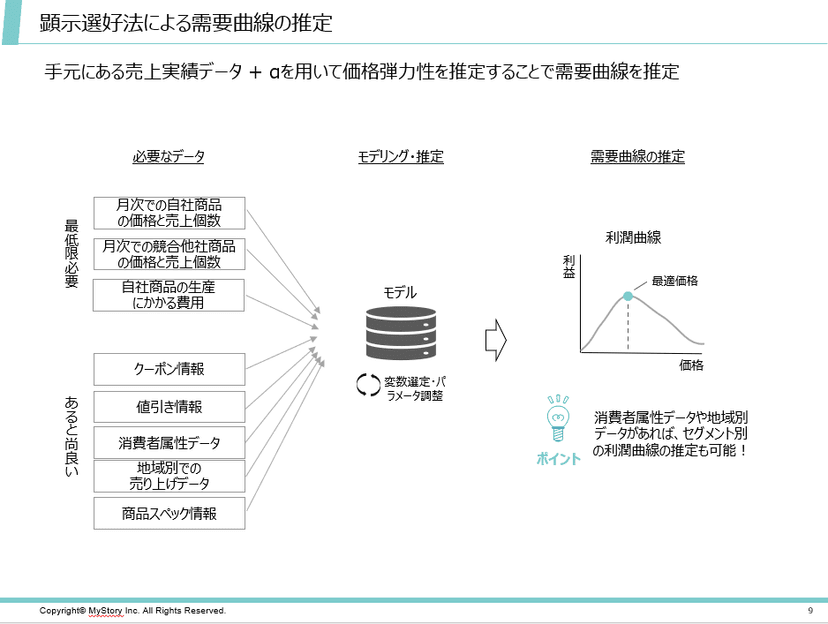 顕示選好法による需要曲線の推定

手元にある売上実績データ + αを用いて価格弾力性を推定することで需要曲線を推定

必要なデータ

最低限必要

月次での自社商品の価格と売上個数

月次での競合他社商品の価格と売上個数

自社商品の生産にかかる費用

あると尚良い

クーポン情報

値引き情報

消費者属性データ

地域別での売り上げデータ

商品スペック情報

モデリング・推定

モデル

変数選定・パラメータ調整

需要曲線の推定

利潤曲線

利益

最適価格

価格

ポイント

消費者属性データや地域別データがあれば、セグメント別の利潤曲線の推定も可能！

Copyright© MyStory Inc. All Rights Reserved.

9